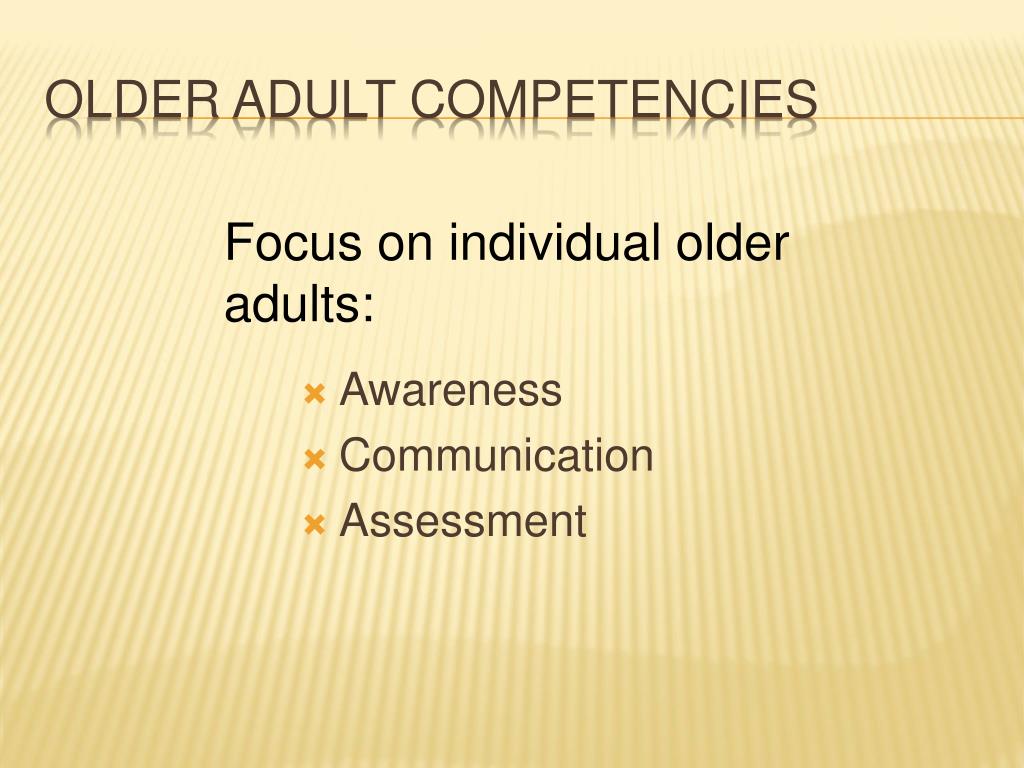 OLDER ADULT COMPETENCIES

Focus on individual older adults:

Awareness
Communication
Assessment